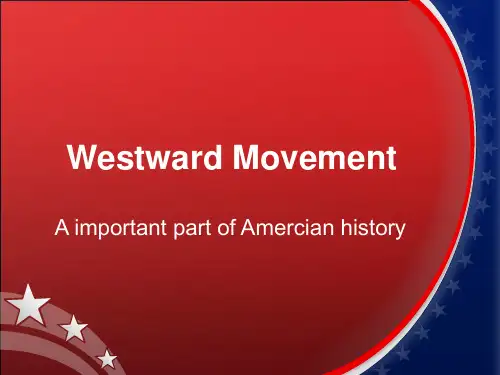 Westward Movement

A important part of Amercian history